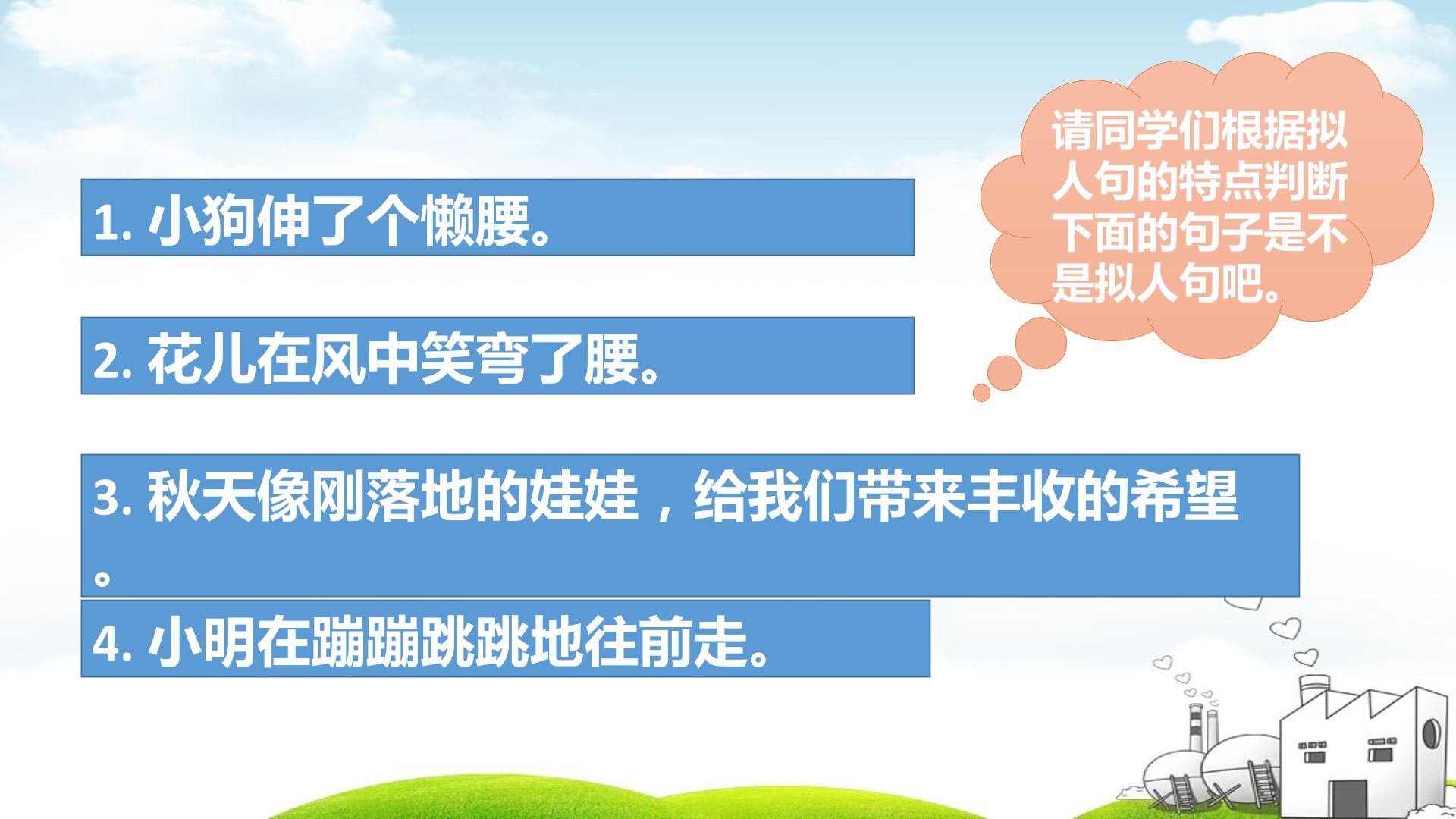 请同学们根据拟人句的特点判断下面的句子是不是拟人句吧。

1.小狗伸了个懒腰。

2.花儿在风中笑弯了腰。

3.秋天像刚落地的娃娃，给我们带来丰收的希望。

4.小明在蹦蹦跳跳地往前走。